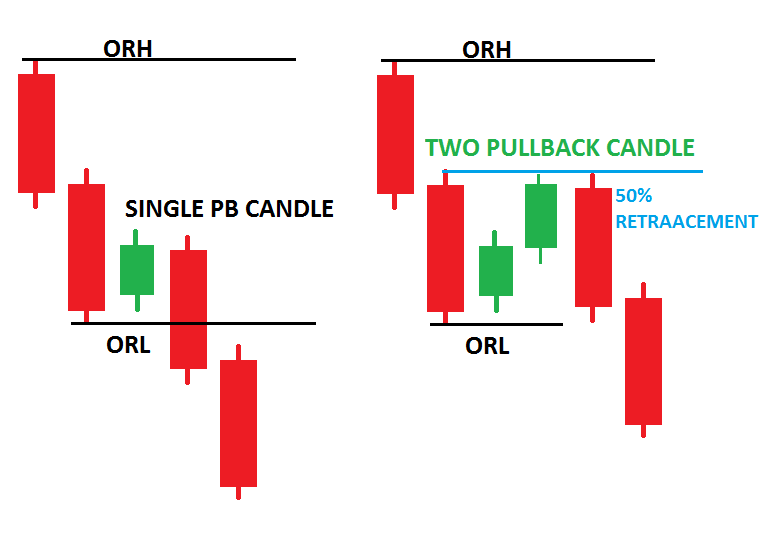 ORH

SINGLE PB CANDLE

ORL

ORH

TWO PULLBACK CANDLE

50%
RETRAACEMENT

ORL